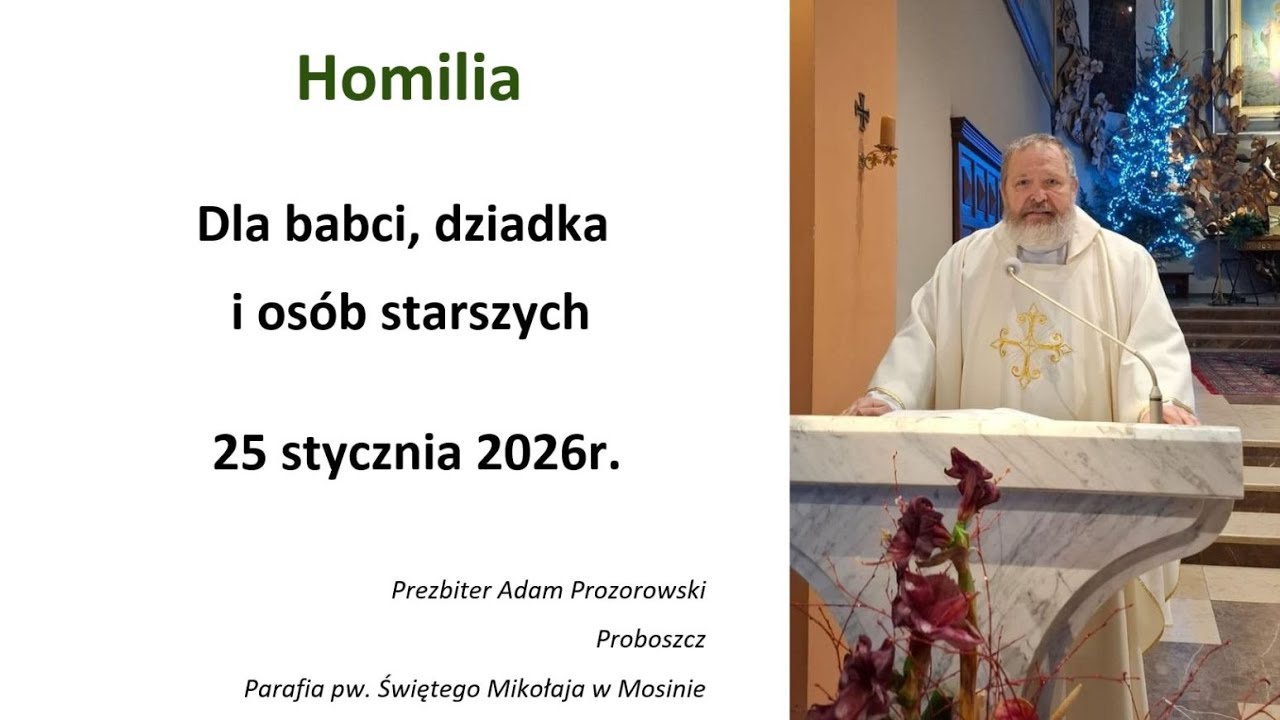 Homilia

Dla babci, dziadka i osób starszych

25 stycznia 2026r.

Prezbiter Adam Prozorowski

Proboszcz

Parafia pw. Świętego Mikołaja w Mosinie